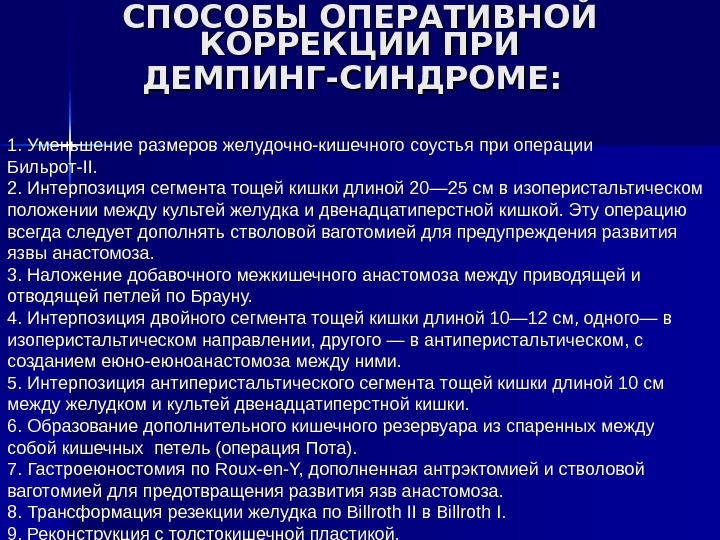 СПОСОБЫ ОПЕРАТИВНОЙ КОРРЕКЦИИ ПРИ ДЕМПИНГ-СИНДРОМЕ:

1. Уменьшение размеров желудочно-кишечного соустья при операции Бильрот-II.
2. Интерпозиция сегмента тощей кишки длиной 20—25 см в изоперистальтическом положении между культей желудка и двенадцатиперстной кишкой. Эту операцию всегда следует дополнять стволовой ваготомией для предупреждения развития язвы анастомоза.
3. Наложение добавочного межкишечного анастомоза между приводящей и отводящей петлей по Брауну.
4. Интерпозиция двойного сегмента тощей кишки длиной 10—12 см, одного— в изоперистальтическом направлении, другого — в антиперистальтическом, с созданием еюно-еюноанастомоза между ними.
5. Интерпозиция антиперистальтического сегмента тощей кишки длиной 10 см между желудком и культей двенадцатиперстной кишки.
6. Образование дополнительного кишечного резервуара из спаренных между собой кишечных петель (операция Пота).
7. Гастроеюностомия по Roux-en-Y, дополненная антрэктомией и стволовой ваготомией для предотвращения развития язв анастомоза.
8. Трансформация резекции желудка по Billroth II в Billroth I.
9. Реконструкция с толстокишечной пластикой.